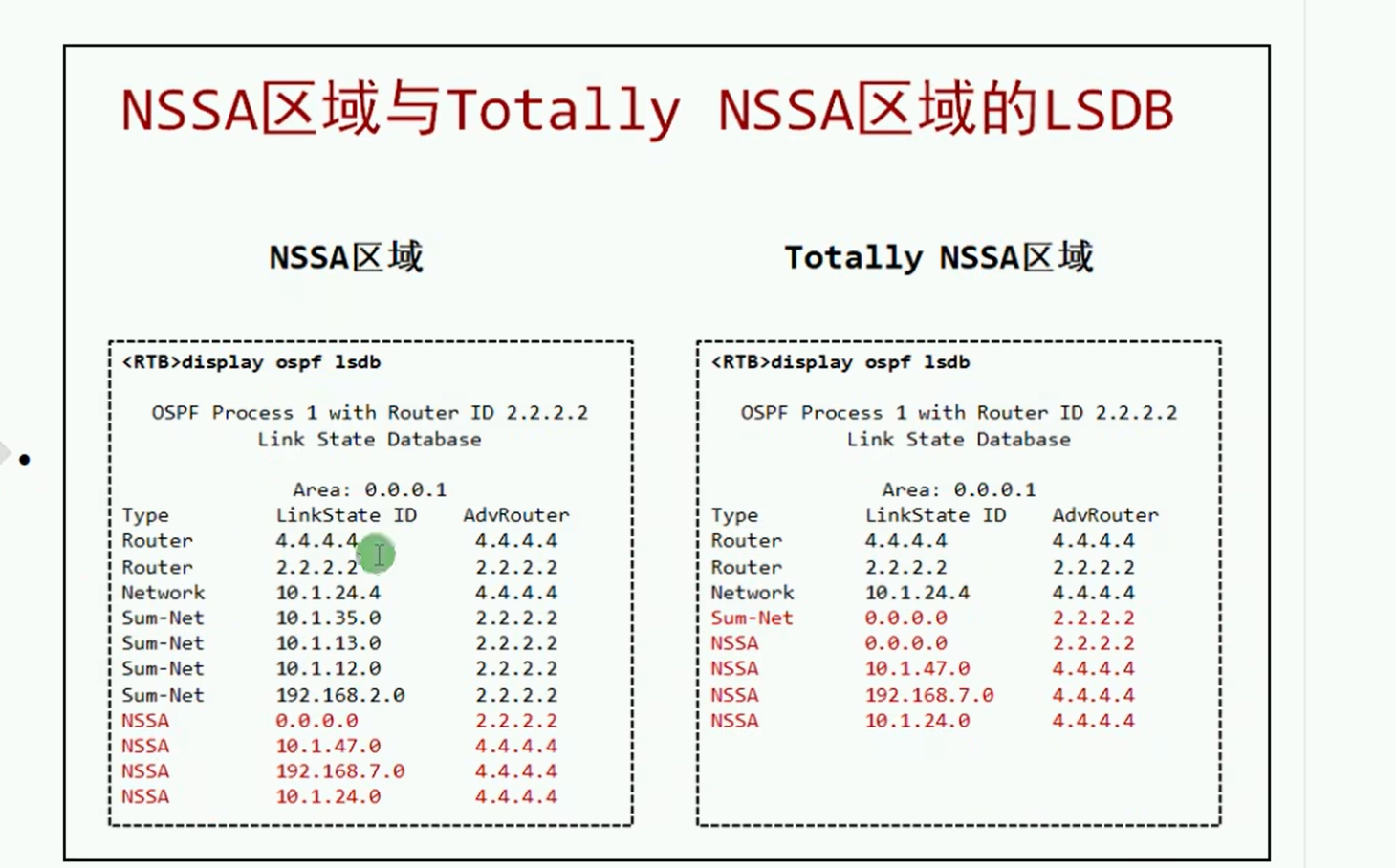 NSSA区域与Totally NSSA区域的LSDB

NSSA区域

<RTB>display ospf lsdb

OSPF Process 1 with Router ID 2.2.2.2
Link State Database

Area: 0.0.0.1

| Type | LinkState ID | AdvRouter |
|---|---|---|
| Router | 4.4.4.4 | 4.4.4.4 |
| Router | 2.2.2.2 | 2.2.2.2 |
| Network | 10.1.24.4 | 4.4.4.4 |
| Sum-Net | 10.1.35.0 | 2.2.2.2 |
| Sum-Net | 10.1.13.0 | 2.2.2.2 |
| Sum-Net | 10.1.12.0 | 2.2.2.2 |
| Sum-Net | 192.168.2.0 | 2.2.2.2 |
| NSSA | 0.0.0.0 | 2.2.2.2 |
| NSSA | 10.1.47.0 | 4.4.4.4 |
| NSSA | 192.168.7.0 | 4.4.4.4 |
| NSSA | 10.1.24.0 | 4.4.4.4 |

Totally NSSA区域

<RTB>display ospf lsdb

OSPF Process 1 with Router ID 2.2.2.2
Link State Database

Area: 0.0.0.1

| Type | LinkState ID | AdvRouter |
|---|---|---|
| Router | 4.4.4.4 | 4.4.4.4 |
| Router | 2.2.2.2 | 2.2.2.2 |
| Network | 10.1.24.4 | 4.4.4.4 |
| Sum-Net | 0.0.0.0 | 2.2.2.2 |
| NSSA | 0.0.0.0 | 2.2.2.2 |
| NSSA | 10.1.47.0 | 4.4.4.4 |
| NSSA | 192.168.7.0 | 4.4.4.4 |
| NSSA | 10.1.24.0 | 4.4.4.4 |